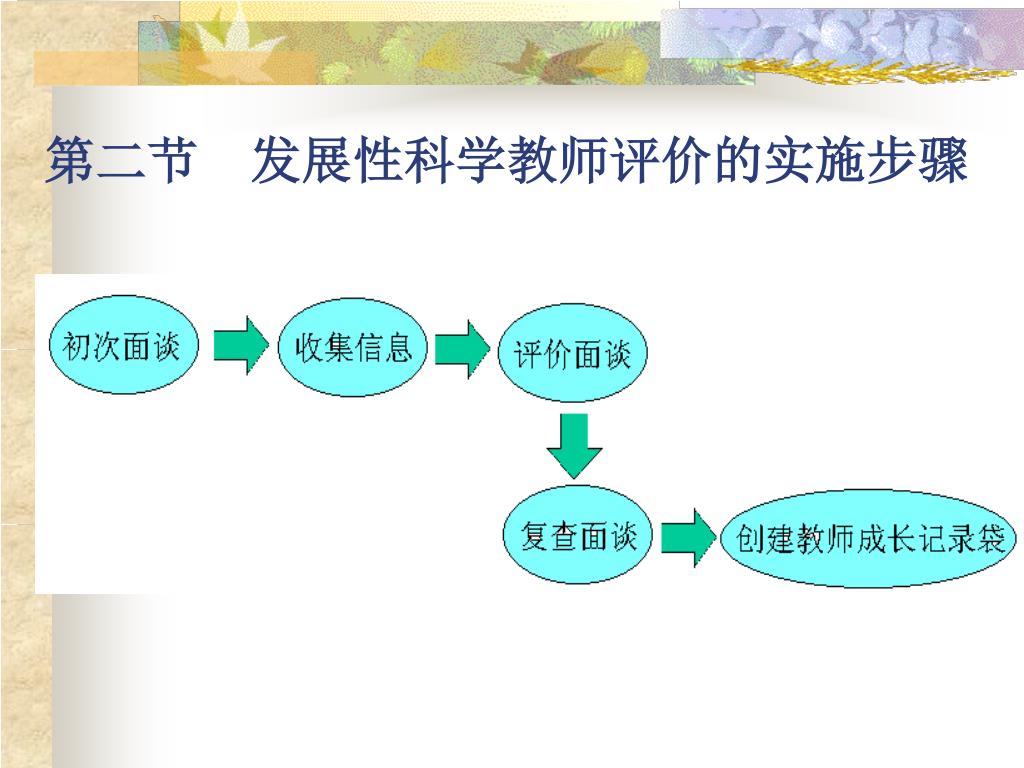 第二节　发展性科学教师评价的实施步骤

初次面谈

收集信息

评价面谈

复查面谈

创建教师成长记录袋